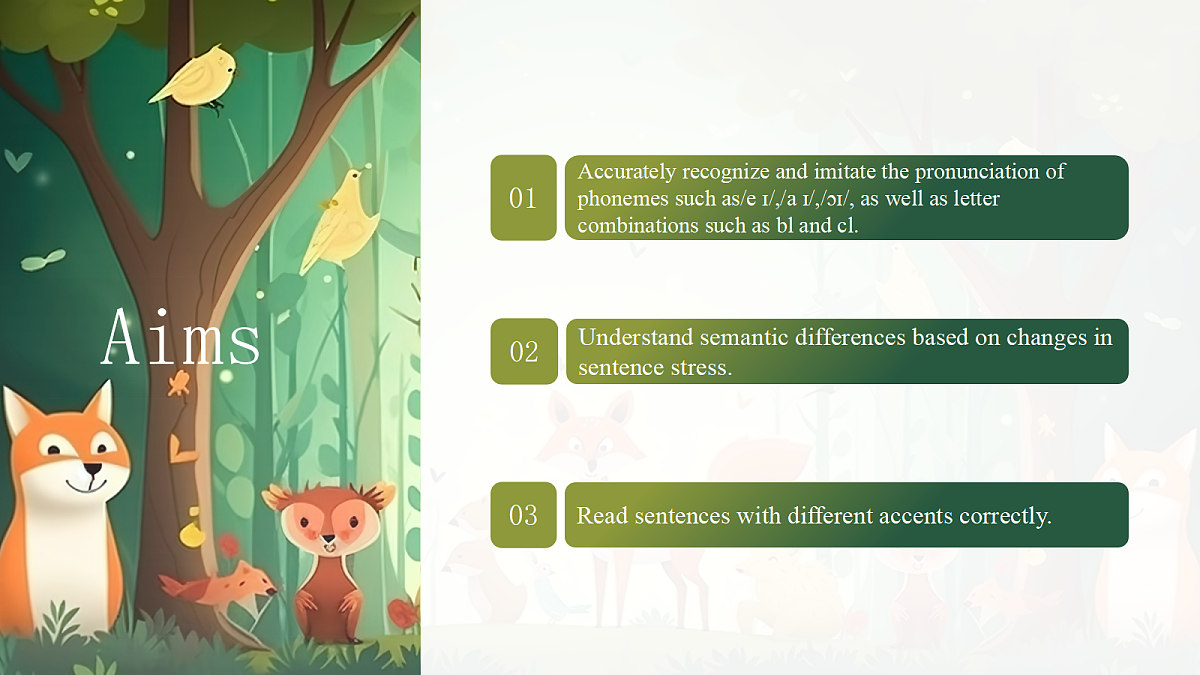 Aims

01

Accurately recognize and imitate the pronunciation of phonemes such as/e ɪ/,/a ɪ/,/ɔɪ/, as well as letter combinations such as bl and cl.

02

Understand semantic differences based on changes in sentence stress.

03

Read sentences with different accents correctly.